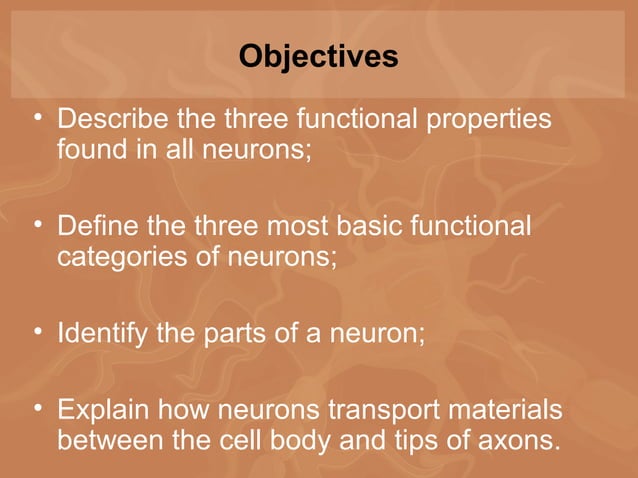 Objectives

• Describe the three functional properties found in all neurons;

• Define the three most basic functional categories of neurons;

• Identify the parts of a neuron;

• Explain how neurons transport materials between the cell body and tips of axons.